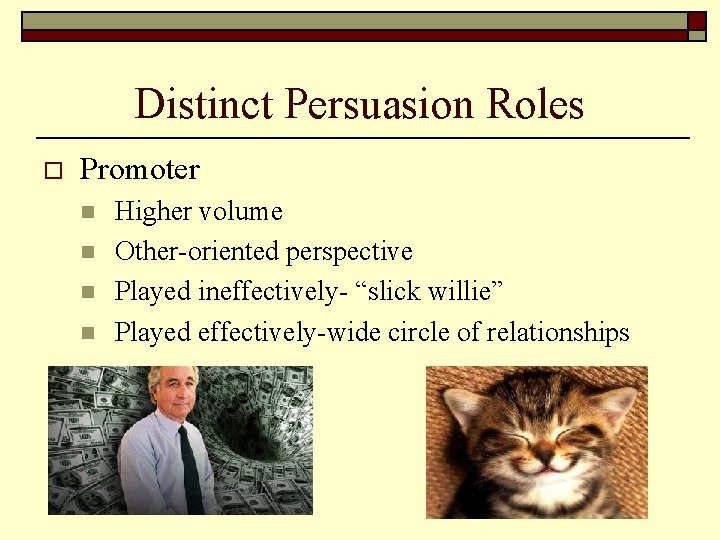 Distinct Persuasion Roles

Promoter

Higher volume

Other-oriented perspective

Played ineffectively- “slick willie”

Played effectively-wide circle of relationships